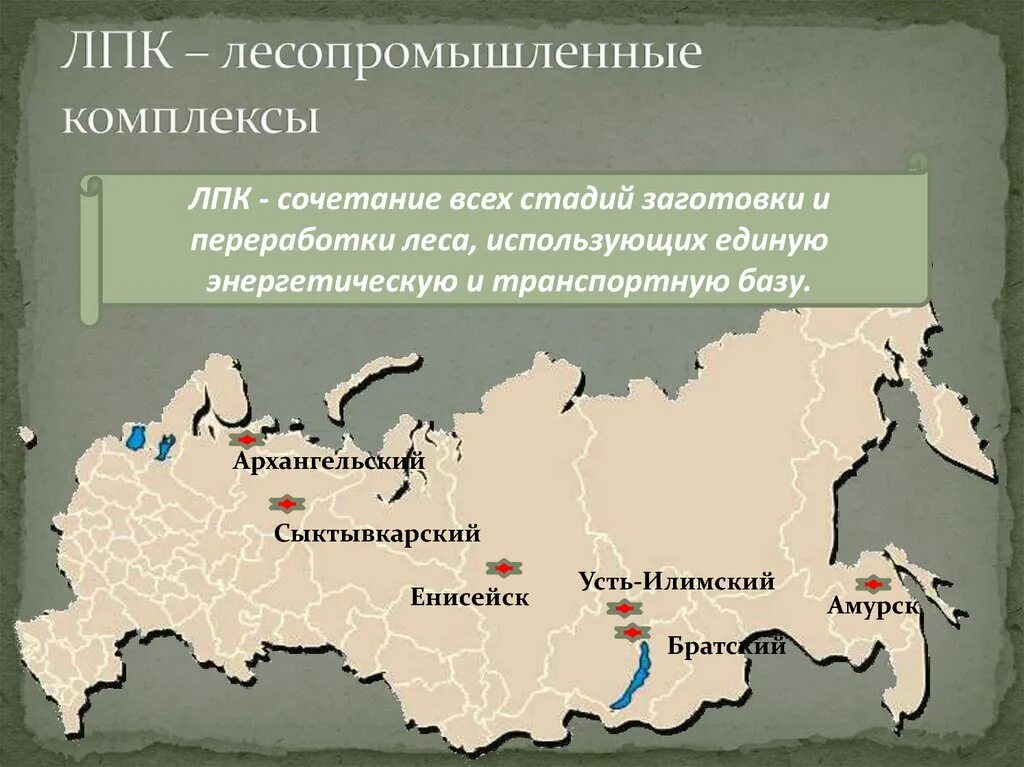 ЛПК – лесопромышленные комплексы

ЛПК - сочетание всех стадий заготовки и переработки леса, использующих единую энергетическую и транспортную базу.

Архангельский

Сыктывкарский

Енисейск

Усть-Илимский

Братский

Амурск